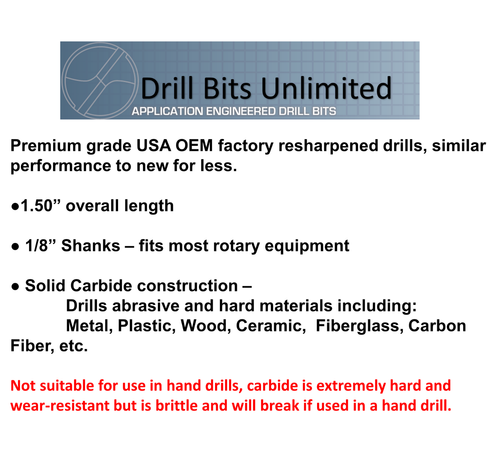 Drill Bits Unlimited
APPLICATION ENGINEERED DRILL BITS

Premium grade USA OEM factory resharpened drills, similar performance to new for less.

●1.50” overall length

● 1/8” Shanks – fits most rotary equipment

● Solid Carbide construction –
Drills abrasive and hard materials including:
Metal, Plastic, Wood, Ceramic, Fiberglass, Carbon Fiber, etc.

Not suitable for use in hand drills, carbide is extremely hard and wear-resistant but is brittle and will break if used in a hand drill.